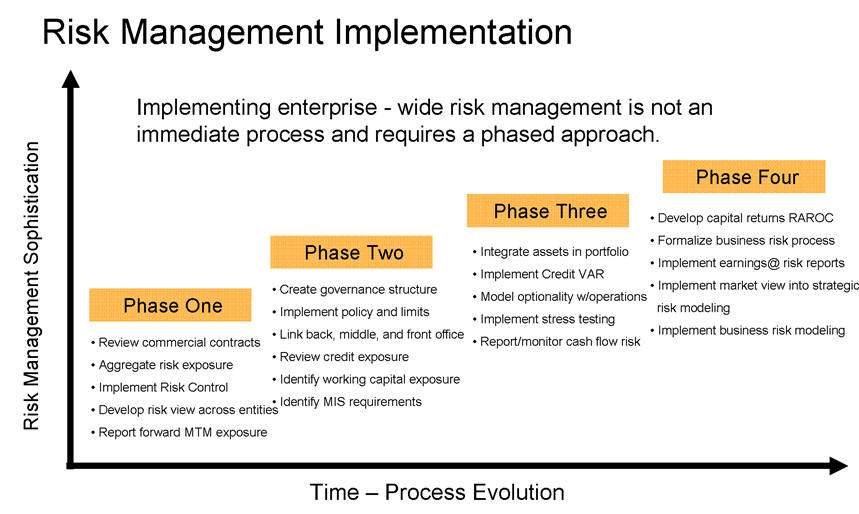 Risk Management Implementation

Implementing enterprise - wide risk management is not an immediate process and requires a phased approach.

Risk Management Sophistication

Phase One
• Review commercial contracts
• Aggregate risk exposure
• Implement Risk Control
• Develop risk view across entities
• Report forward MTM exposure

Phase Two
• Create governance structure
• Implement policy and limits
• Link back, middle, and front office
• Review credit exposure
• Identify working capital exposure
• Identify MIS requirements

Phase Three
• Integrate assets in portfolio
• Implement Credit VAR
• Model optionality w/operations
• Implement stress testing
• Report/monitor cash flow risk

Phase Four
• Develop capital returns RAROC
• Formalize business risk process
• Implement earnings@ risk reports
• Implement market view into strategic risk modeling
• Implement business risk modeling

Time – Process Evolution